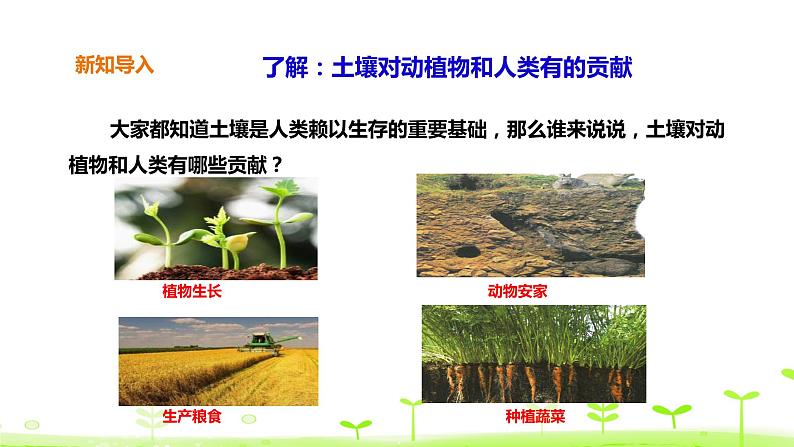 新知导入

了解：土壤对动植物和人类有的贡献

大家都知道土壤是人类赖以生存的重要基础，那么谁来说说，土壤对动植物和人类有哪些贡献？

植物生长

动物安家

生产粮食

种植蔬菜